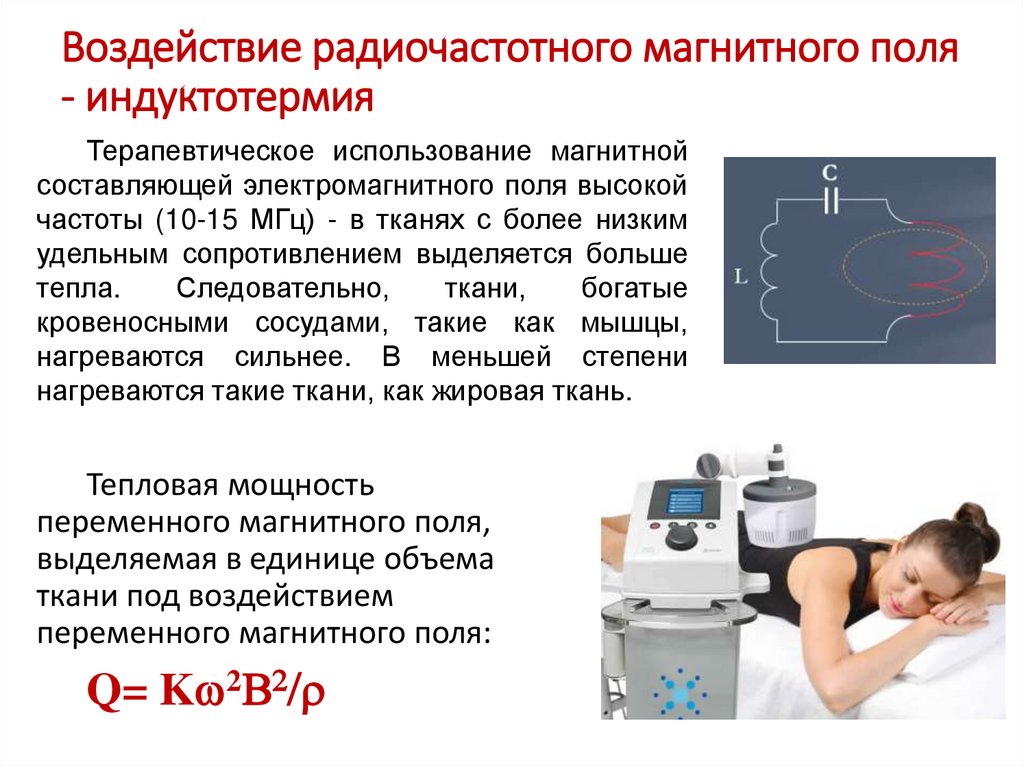 Воздействие радиочастотного магнитного поля - индуктотермия

Терапевтическое использование магнитной составляющей электромагнитного поля высокой частоты (10-15 МГц) - в тканях с более низким удельным сопротивлением выделяется больше тепла. Следовательно, ткани, богатые кровеносными сосудами, такие как мышцы, нагреваются сильнее. В меньшей степени нагреваются такие ткани, как жировая ткань.

C

L

Тепловая мощность переменного магнитного поля, выделяемая в единице объема ткани под воздействием переменного магнитного поля:

$Q= K\omega^2B^2/\rho$